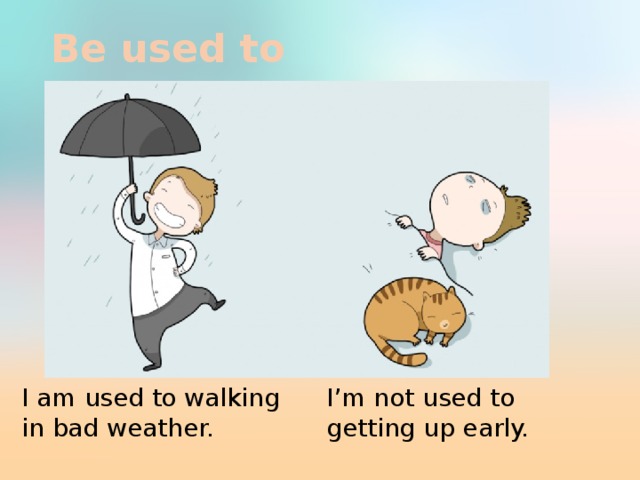 Be used to

I am used to walking in bad weather.

I’m not used to getting up early.